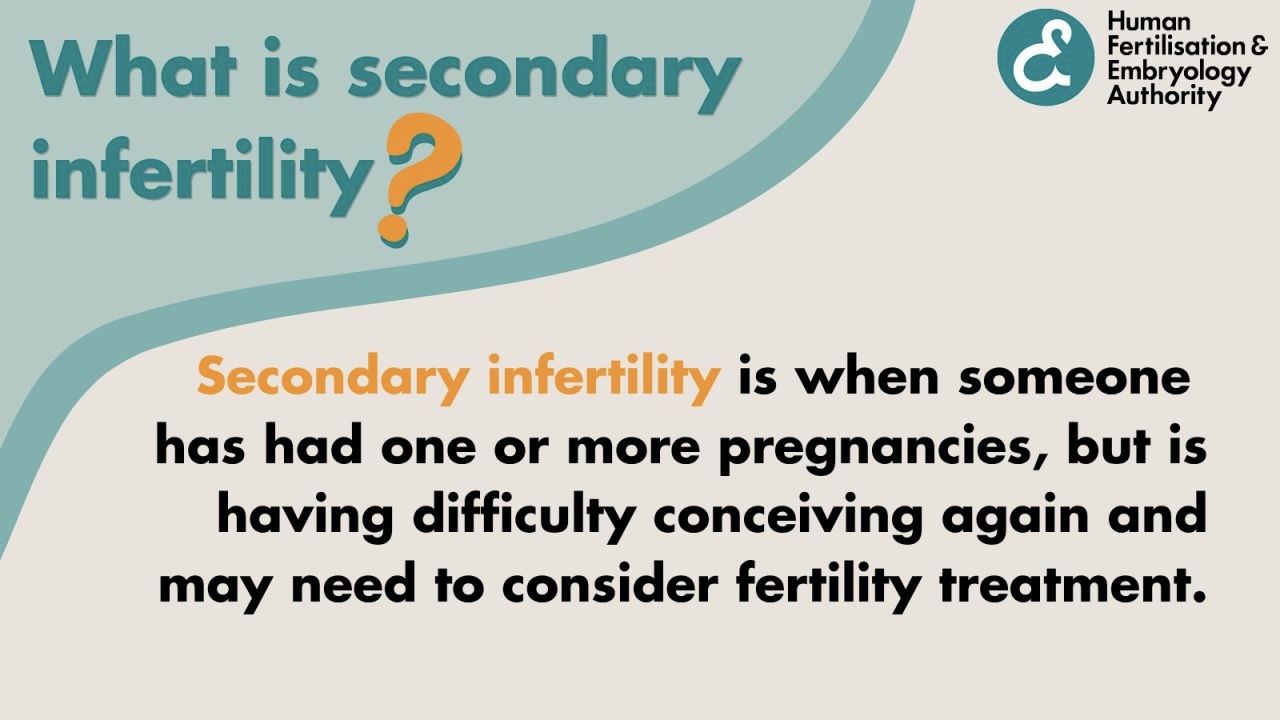 What is secondary infertility?

Human Fertilisation & Embryology Authority

Secondary infertility is when someone has had one or more pregnancies, but is having difficulty conceiving again and may need to consider fertility treatment.